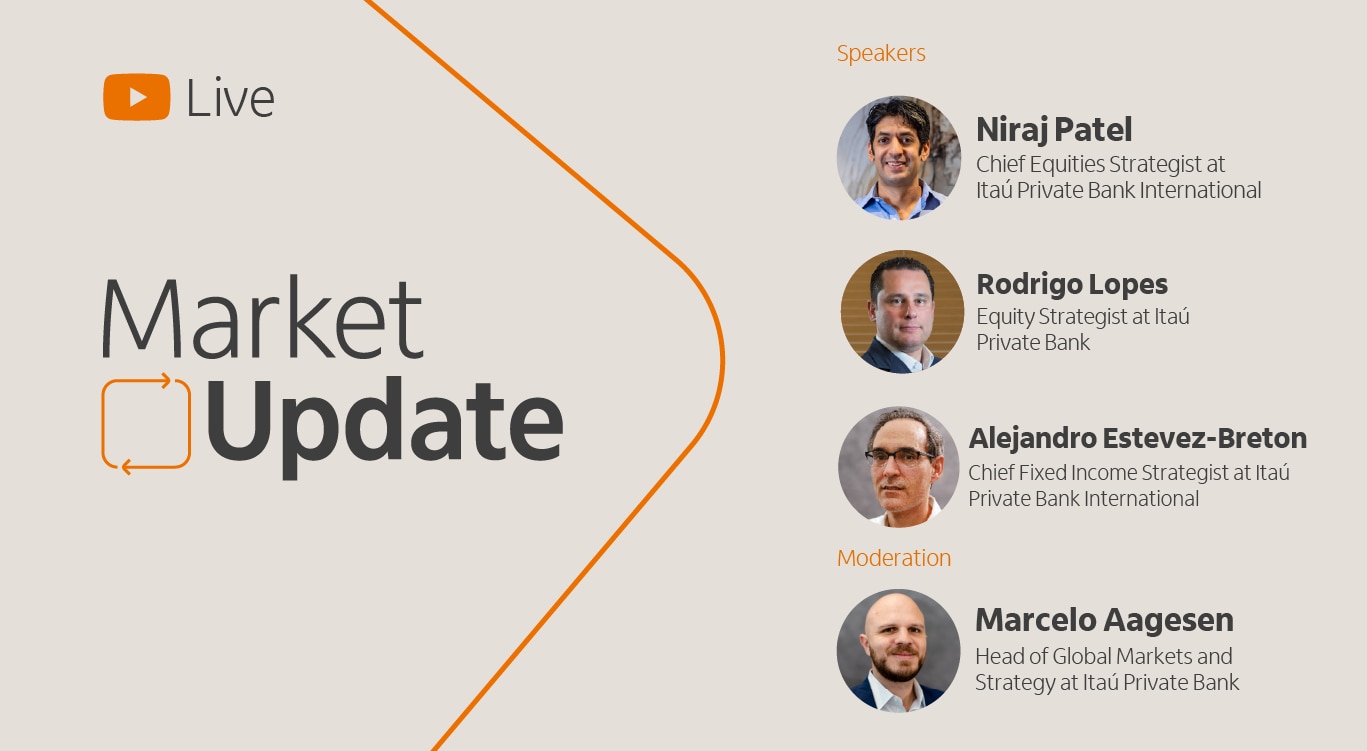 Live

Market
Update

Speakers

Niraj Patel
Chief Equities Strategist at Itaú Private Bank International

Rodrigo Lopes
Equity Strategist at Itaú Private Bank

Alejandro Estevez-Breton
Chief Fixed Income Strategist at Itaú Private Bank International

Moderation

Marcelo Aagesen
Head of Global Markets and Strategy at Itaú Private Bank